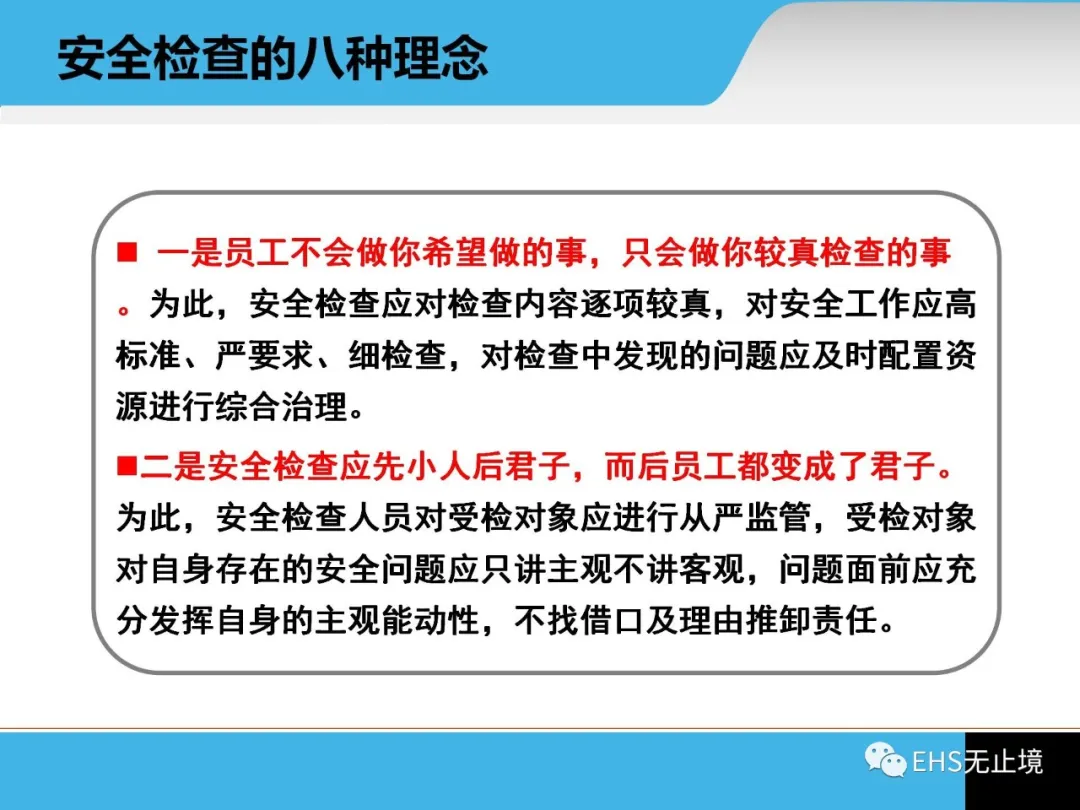 安全检查的八种理念

■ 一是员工不会做你希望做的事，只会做你较真检查的事。为此，安全检查应对检查内容逐项较真，对安全工作应高标准、严要求、细检查，对检查中发现的问题应及时配置资源进行综合治理。

■二是安全检查应先小人后君子，而后员工都变成了君子。为此，安全检查人员对受检对象应进行从严监管，受检对象对自身存在的安全问题应只讲主观不讲客观，问题面前应充分发挥自身的主观能动性，不找借口及理由推卸责任。

EHS无止境